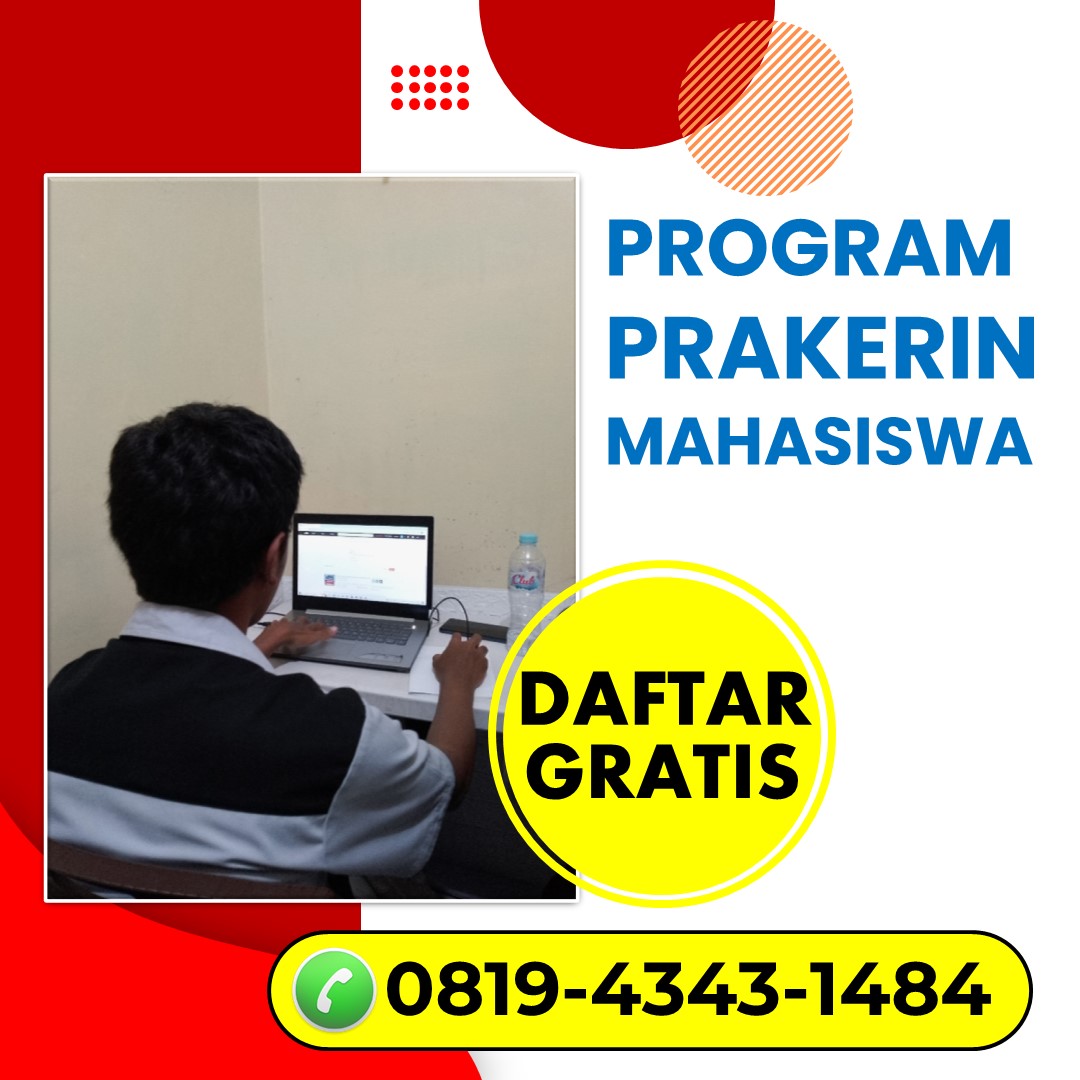 PROGRAM PRAKERIN MAHASISWA

DAFTAR GRATIS

0819-4343-1484